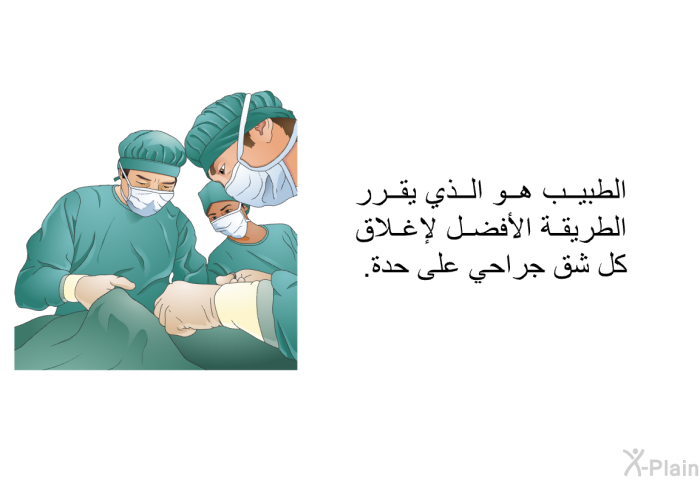 الطبيب هو الذي يقرر الطريقة الأفضل لإغلاق كل شق جراحي على حدة.

X-Plain